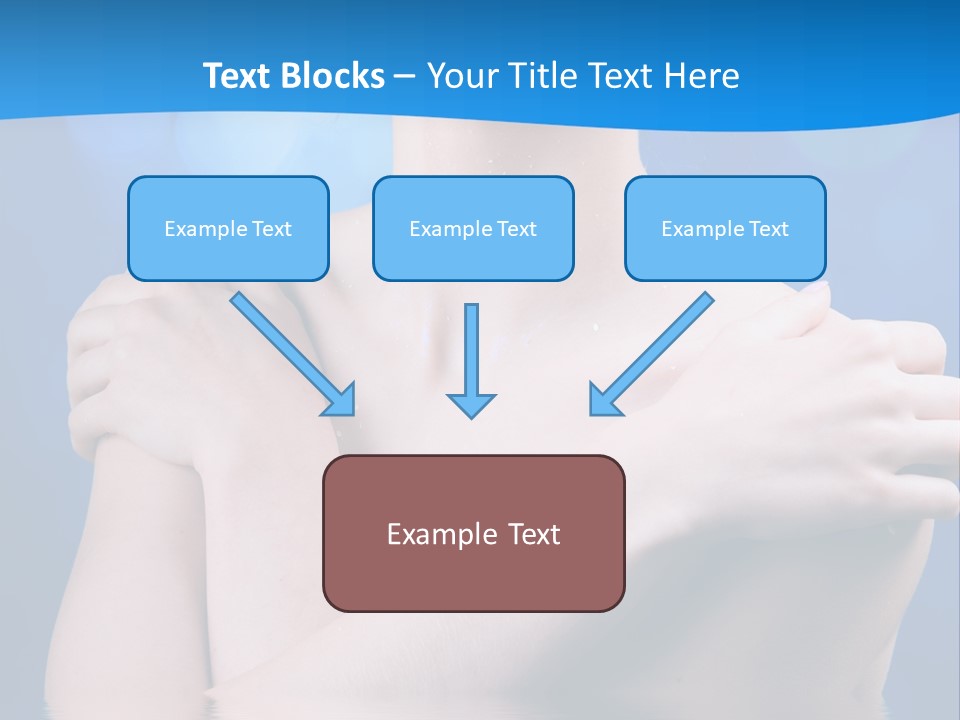 Text Blocks – Your Title Text Here

Example Text

Example Text

Example Text

Example Text